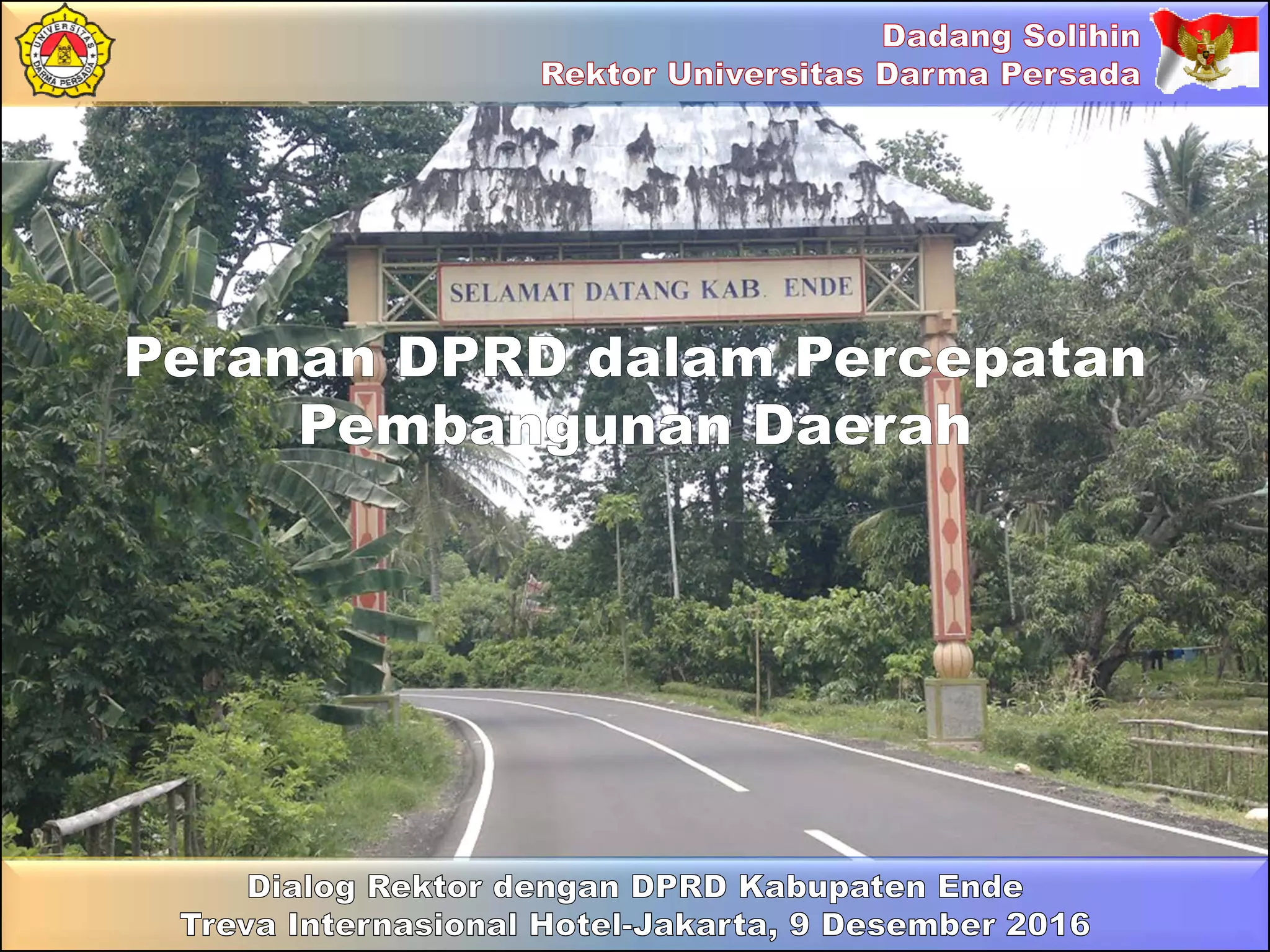 UNIVERSITAS DARMA PERSADA

Dadang Solihin
Rektor Universitas Darma Persada

SELAMAT DATANG KAB. ENDE

Peranan DPRD dalam Percepatan Pembangunan Daerah

Dialog Rektor dengan DPRD Kabupaten Ende
Treva Internasional Hotel-Jakarta, 9 Desember 2016